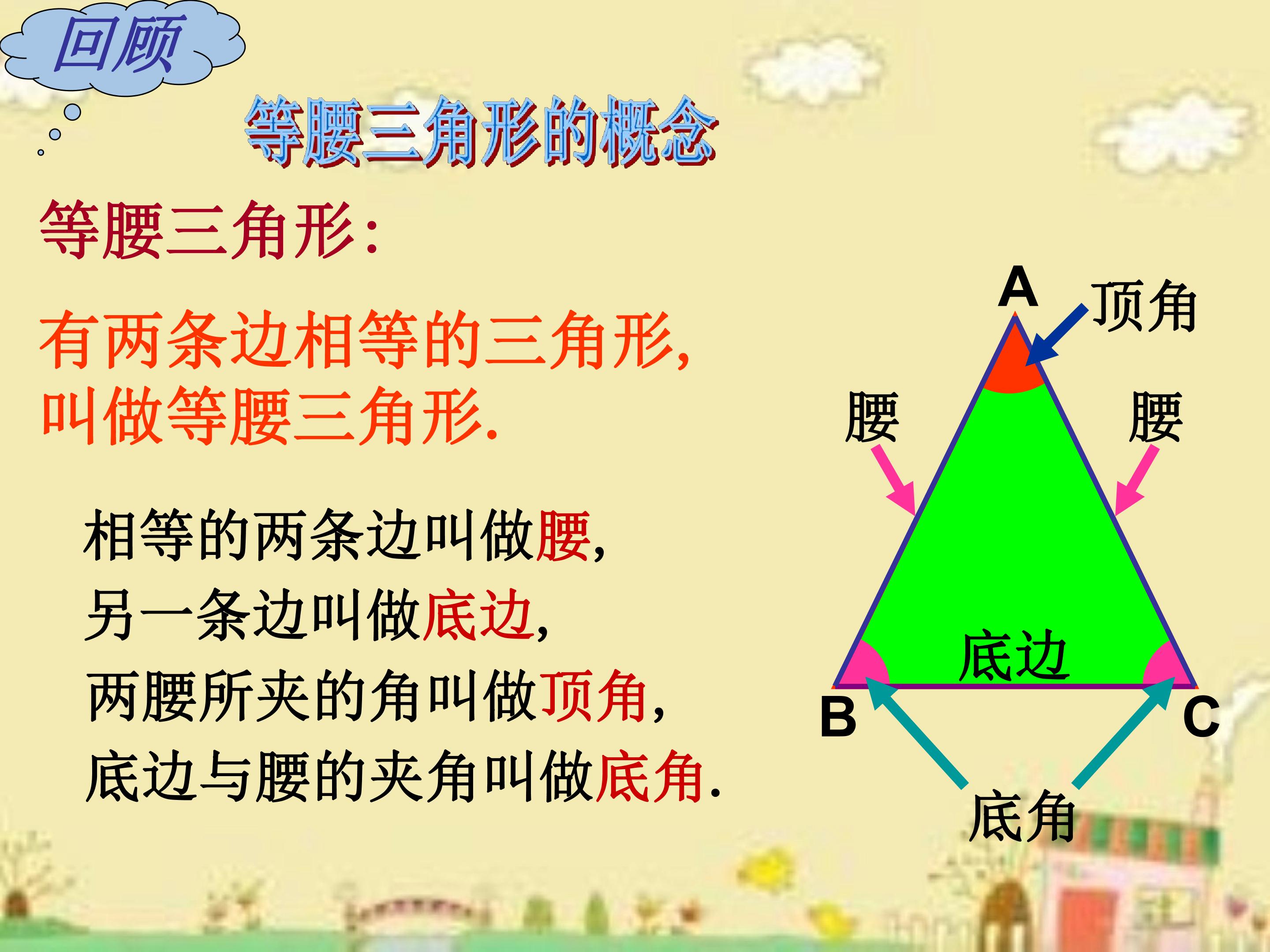 回顾

等腰三角形的概念

等腰三角形:

有两条边相等的三角形,叫做等腰三角形.

相等的两条边叫做腰,
另一条边叫做底边,
两腰所夹的角叫做顶角,
底边与腰的夹角叫做底角.

A
顶角
腰
腰
底边
B
C
底角